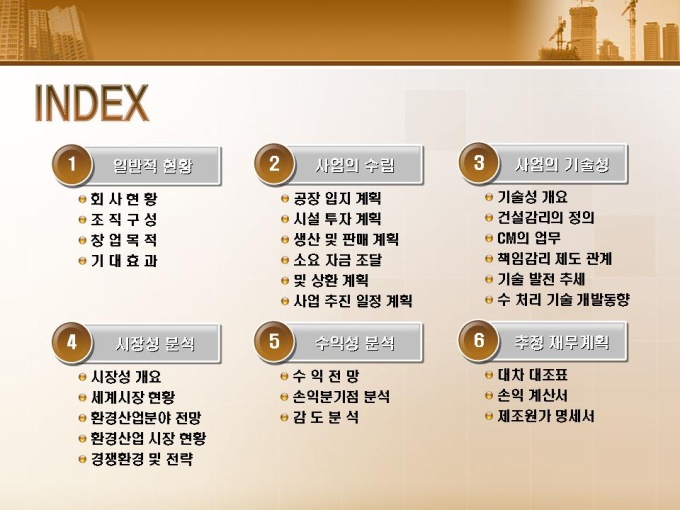 INDEX

1 일반적 현황
회 사 현 황
조 직 구 성
창 업 목 적
기 대 효 과

2 사업의 수립
공장 입지 계획
시설 투자 계획
생산 및 판매 계획
소요 자금 조달
및 상환 계획
사업 추진 일정 계획

3 사업의 기술성
기술성 개요
건설감리의 정의
CM의 업무
책임감리 제도 관계
기술 발전 추세
수 처리 기술 개발동향

4 시장성 분석
시장성 개요
세계시장 현황
환경산업분야 전망
환경산업 시장 현황
경쟁환경 및 전략

5 수익성 분석
수 익 전 망
손익분기점 분석
감 도 분 석

6 추정 재무계획
대차 대조표
손익 계산서
제조원가 명세서